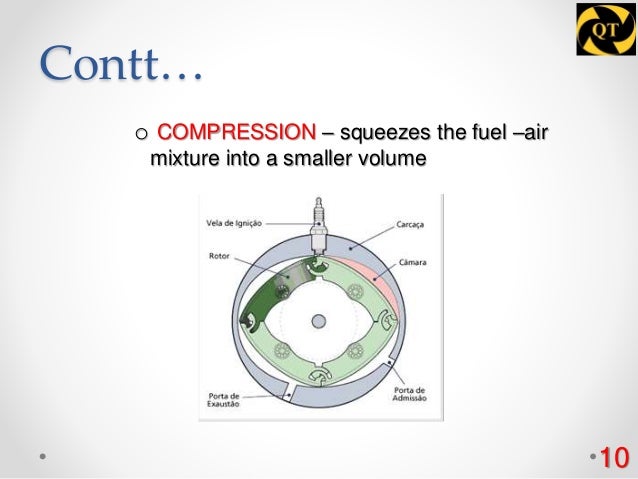 QT

Contt…

o COMPRESSION – squeezes the fuel –air mixture into a smaller volume

Vela de Ignição

Carcaça

Rotor

Câmara

Porta de Exaustão

Porta de Admissão

10